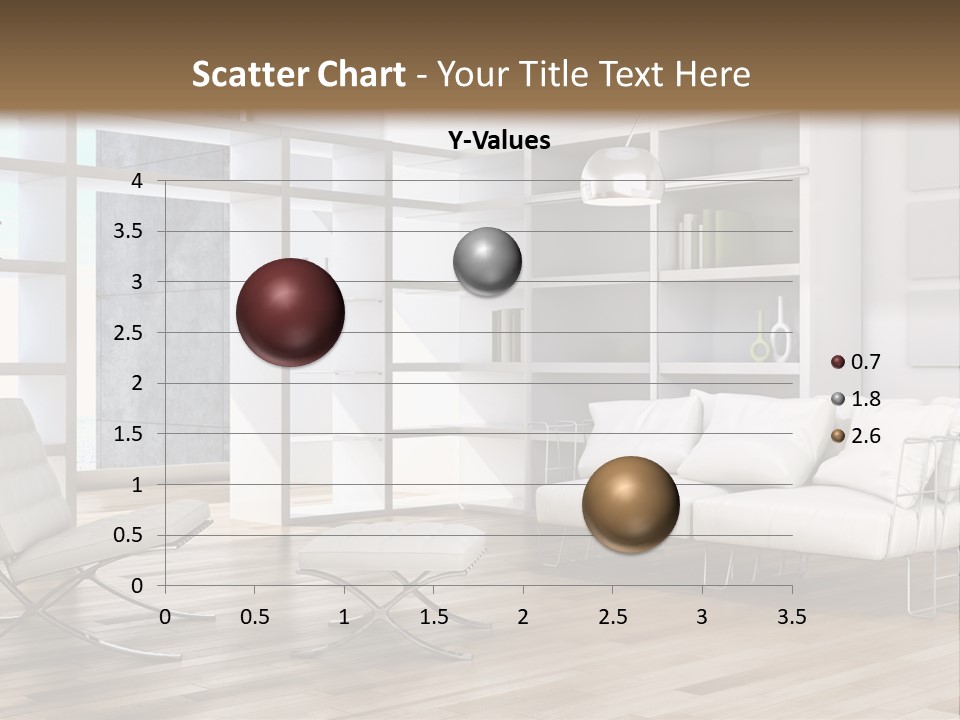 Scatter Chart - Your Title Text Here

Y-Values

4
3.5
3
2.5
2
1.5
1
0.5
0

0 0.5 1 1.5 2 2.5 3 3.5

0.7
1.8
2.6